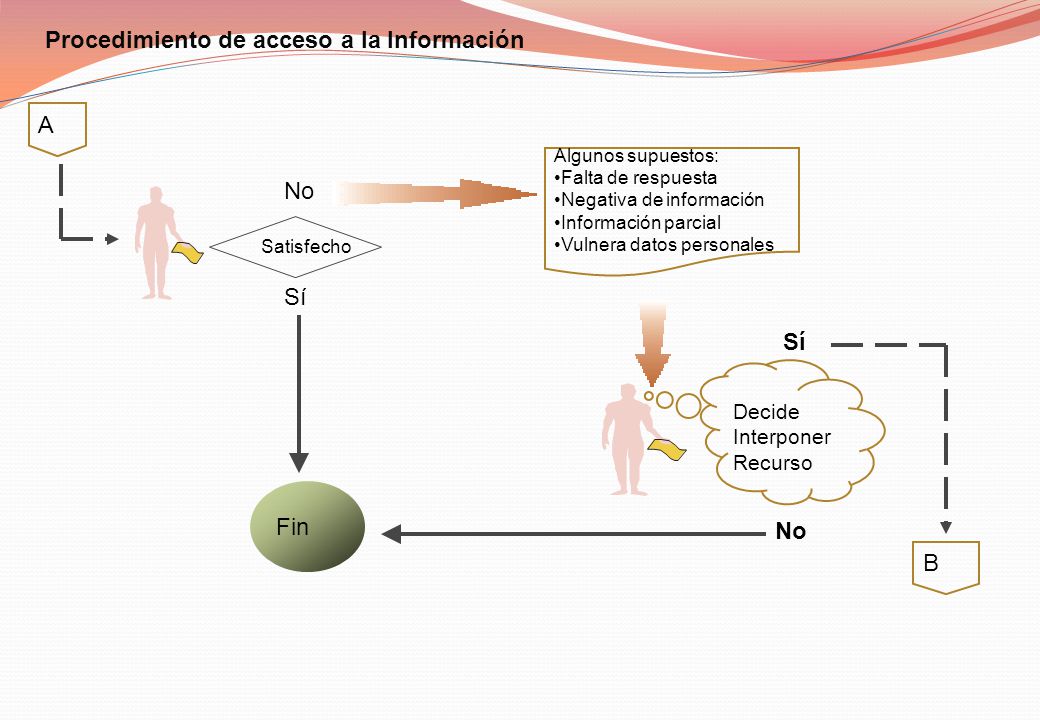 Procedimiento de acceso a la Información

A

No

Satisfecho

Sí

Algunos supuestos:
•Falta de respuesta
•Negativa de información
•Información parcial
•Vulnera datos personales

Sí

Decide Interponer Recurso

Fin

No

B